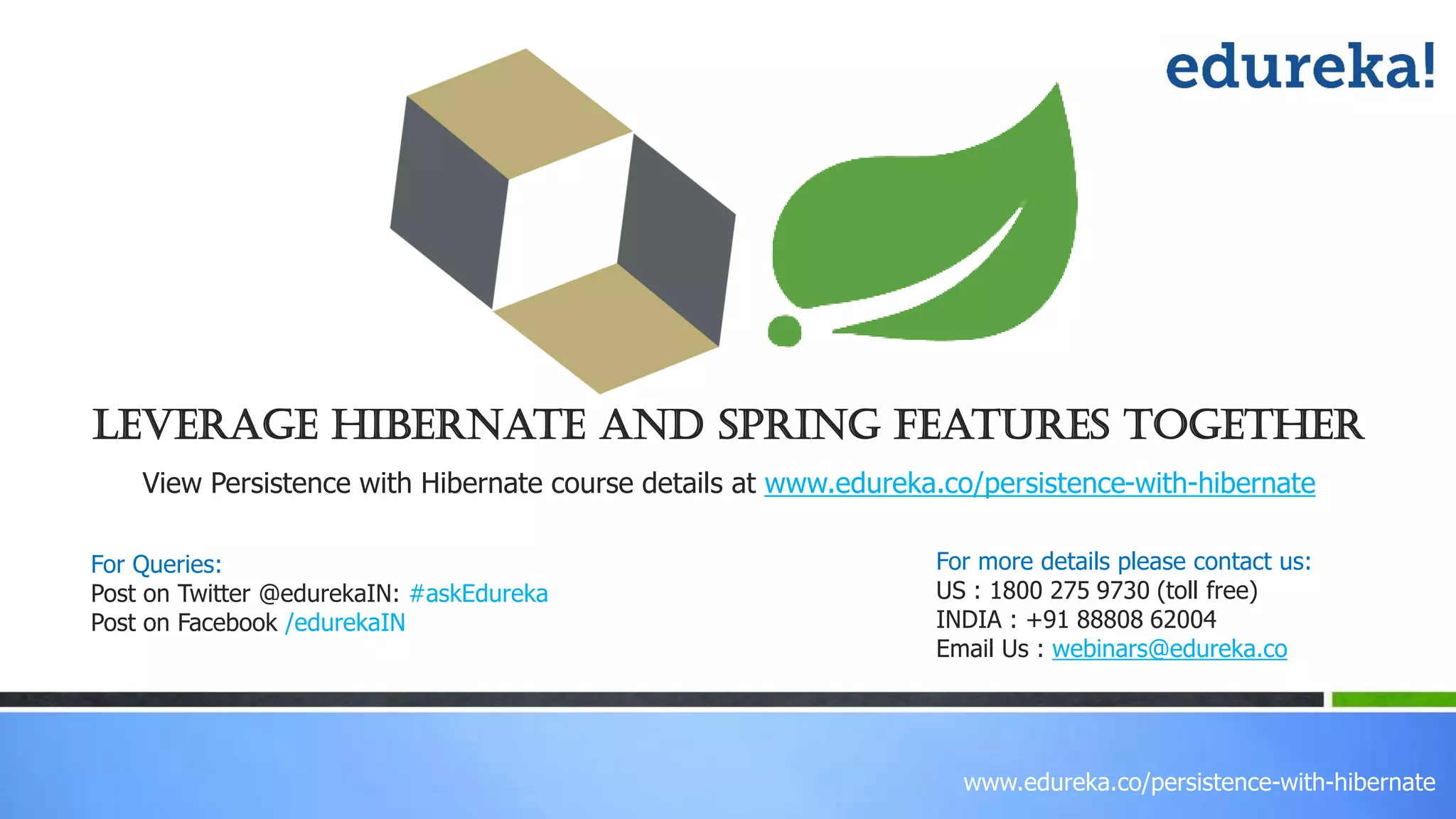 edureka!

LEVERAGE HIBERNATE AND SPRING FEATURES TOGETHER

View Persistence with Hibernate course details at www.edureka.co/persistence-with-hibernate

For Queries:
Post on Twitter @edurekaIN: #askEdureka
Post on Facebook /edurekaIN

For more details please contact us:
US : 1800 275 9730 (toll free)
INDIA : +91 88808 62004
Email Us : webinars@edureka.co

www.edureka.co/persistence-with-hibernate